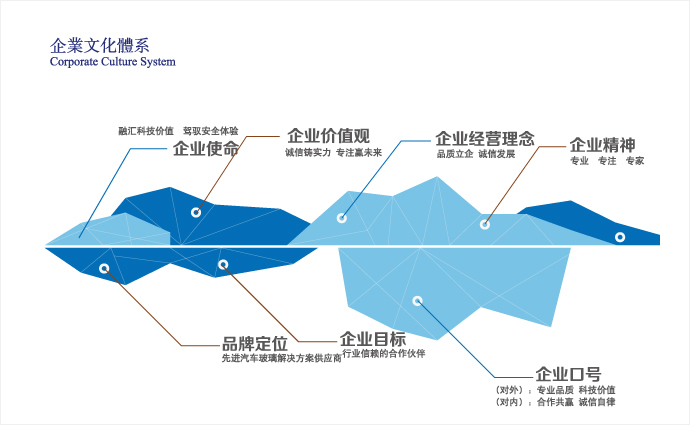 企業文化體系
Corporate Culture System

融汇科技价值 驾驭安全体验
企业使命

企业价值观
诚信铸实力 专注赢未来

企业经营理念
品质立企 诚信发展

企业精神
专业 专注 专家

品牌定位
先进汽车玻璃解决方案供应商

企业目标
行业信赖的合作伙伴

企业口号
（对外）：专业品质 科技价值
（对内）：合作共赢 诚信自律